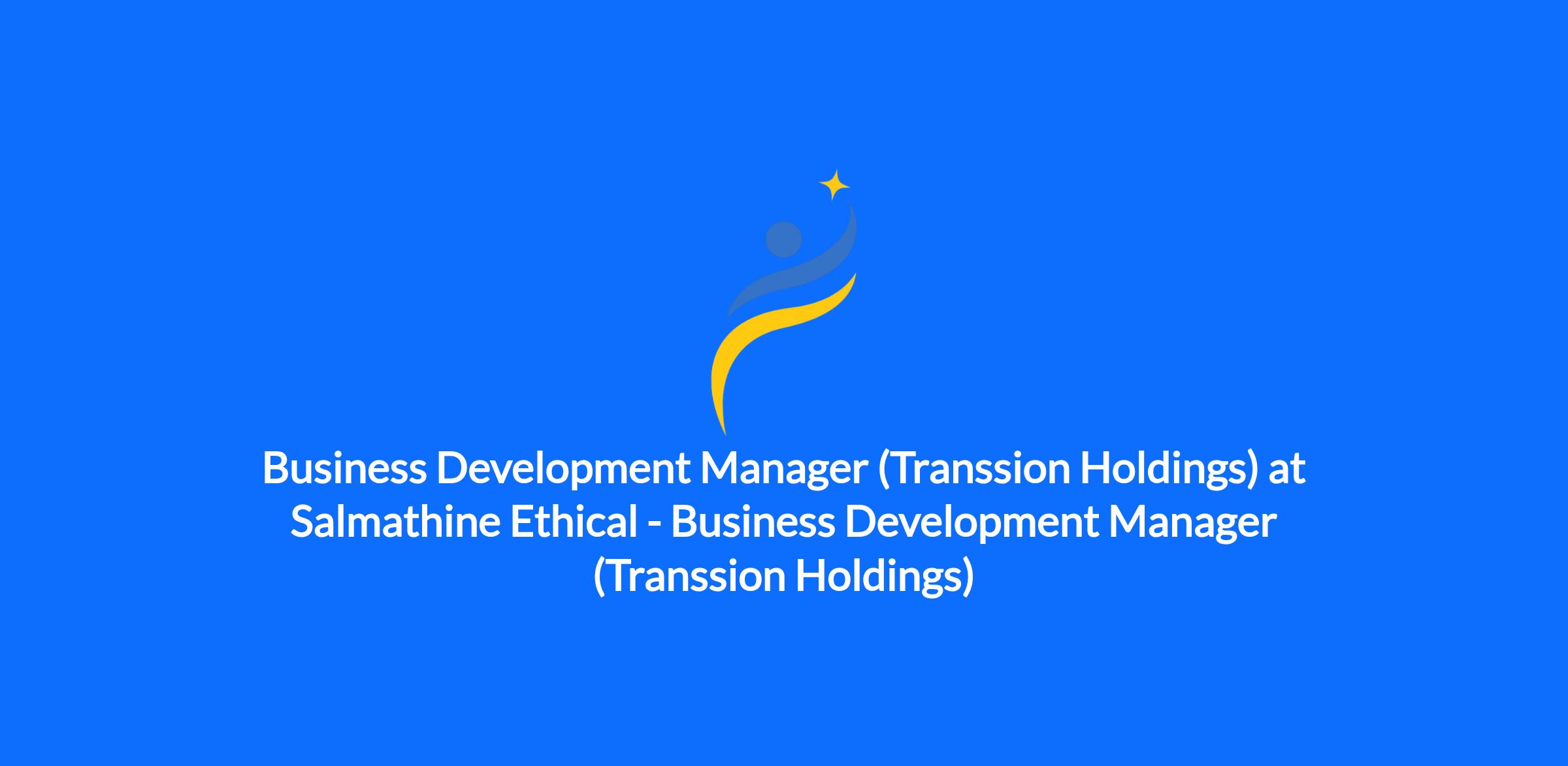 Business Development Manager (Transsion Holdings) at Salmathine Ethical - Business Development Manager (Transsion Holdings)